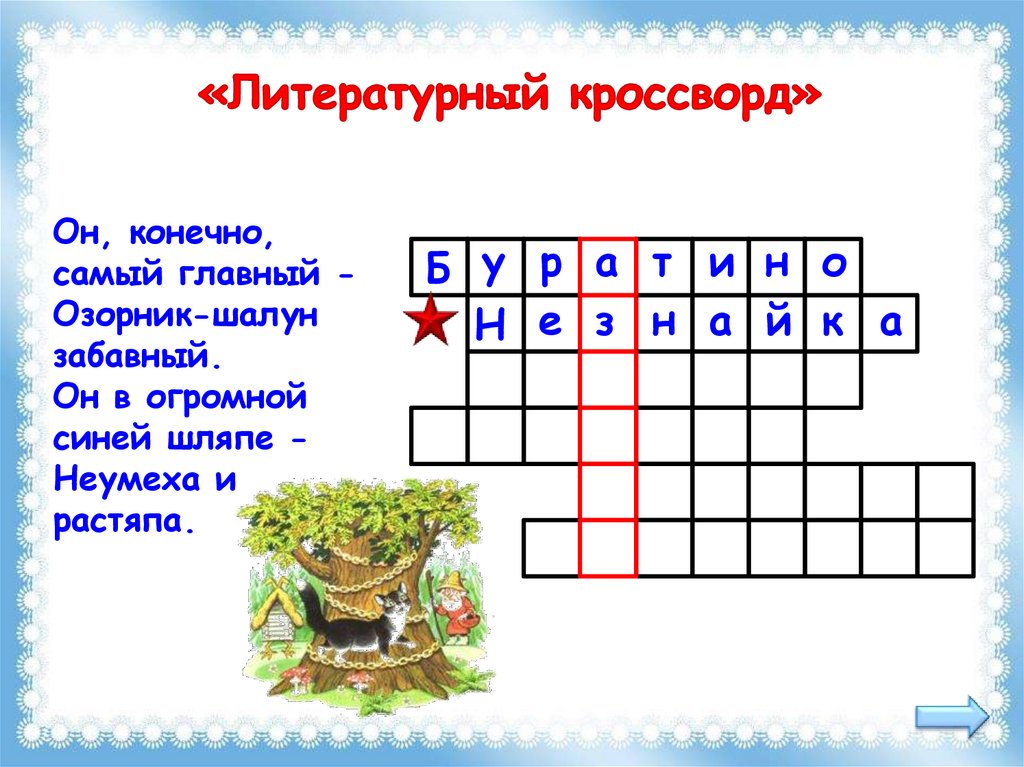 «Литературный кроссворд»

Он, конечно, самый главный - Озорник-шалун забавный.
Он в огромной синей шляпе - Неумеха и растяпа.

Б у р а т и н о
Н е з н а й к а